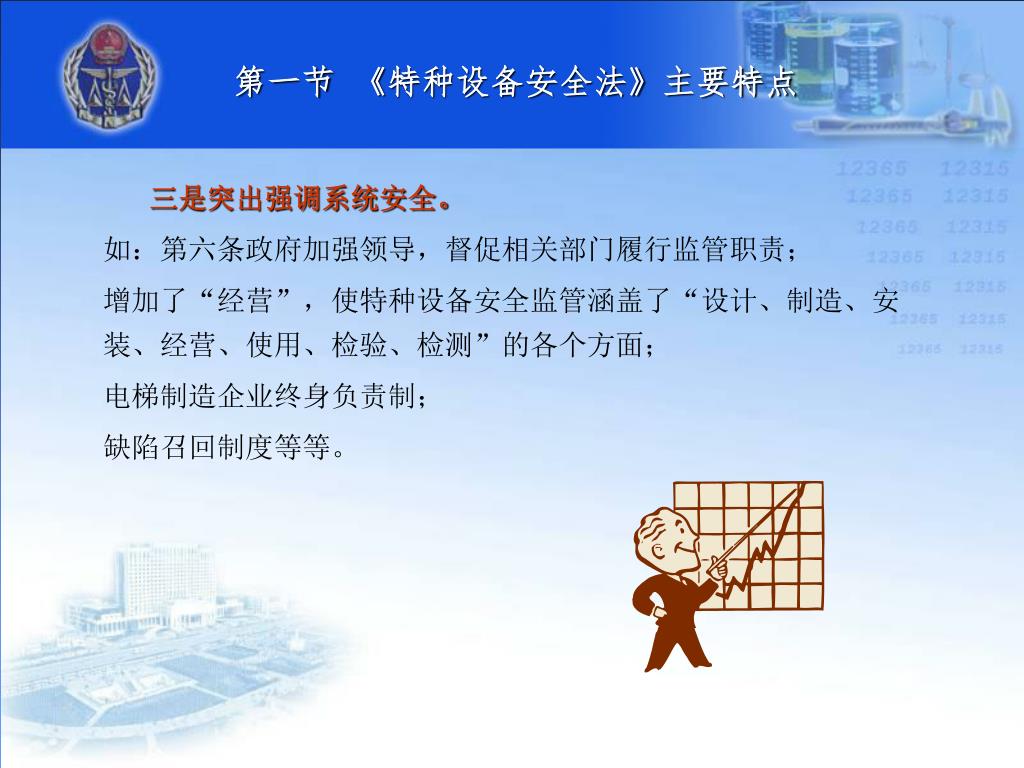 第一节 《特种设备安全法》主要特点

三是突出强调系统安全。

如：第六条政府加强领导，督促相关部门履行监管职责；

增加了“经营”，使特种设备安全监管涵盖了“设计、制造、安装、经营、使用、检验、检测”的各个方面；

电梯制造企业终身负责制；

缺陷召回制度等等。

12365 12315
12365 12315
12365 12315
12365 12315
12365 12315
12365 12315
12365 12315